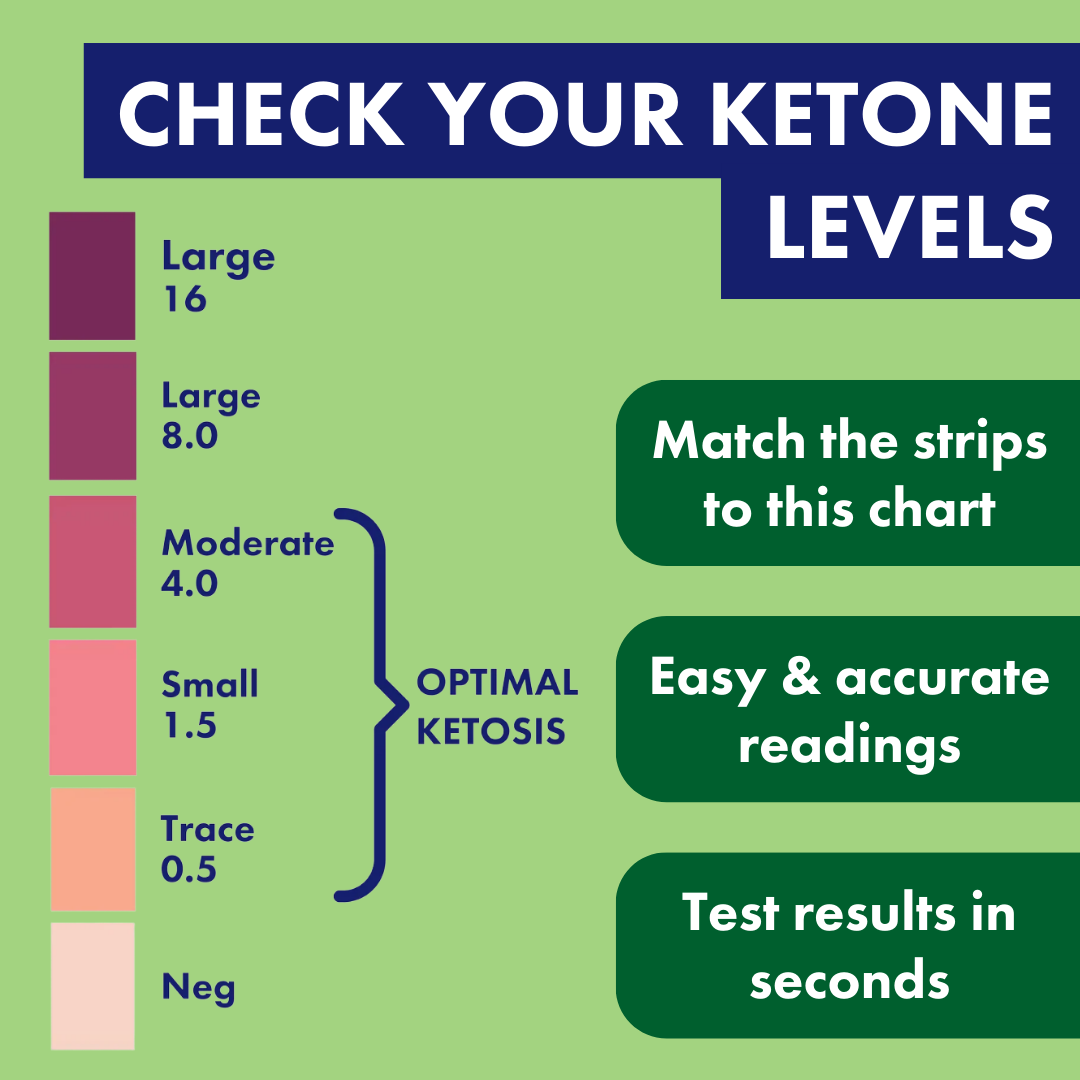 CHECK YOUR KETONE LEVELS

Large
16

Large
8.0

Moderate
4.0

Small
1.5

Trace
0.5

Neg

OPTIMAL KETOSIS

Match the strips to this chart

Easy & accurate readings

Test results in seconds